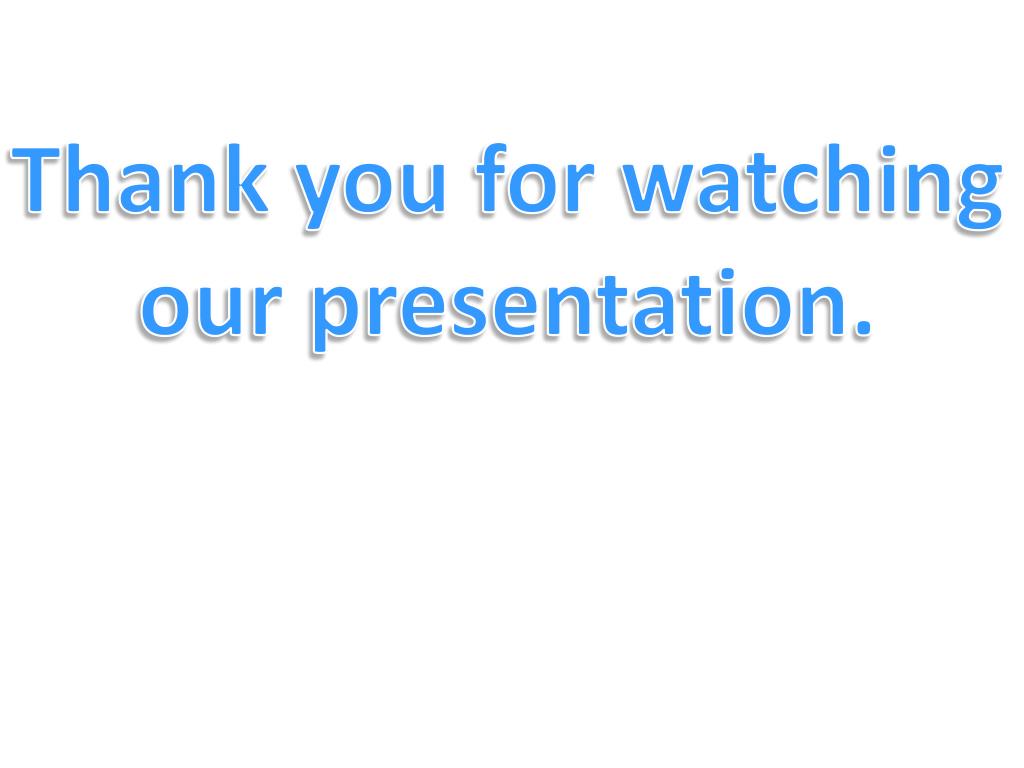 Thank you for watching our presentation.